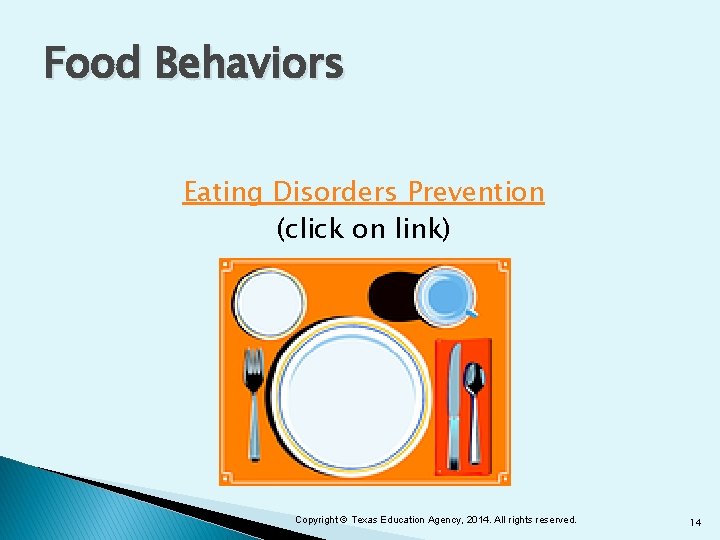 Food Behaviors

Eating Disorders Prevention
(click on link)

Copyright © Texas Education Agency, 2014. All rights reserved.

14